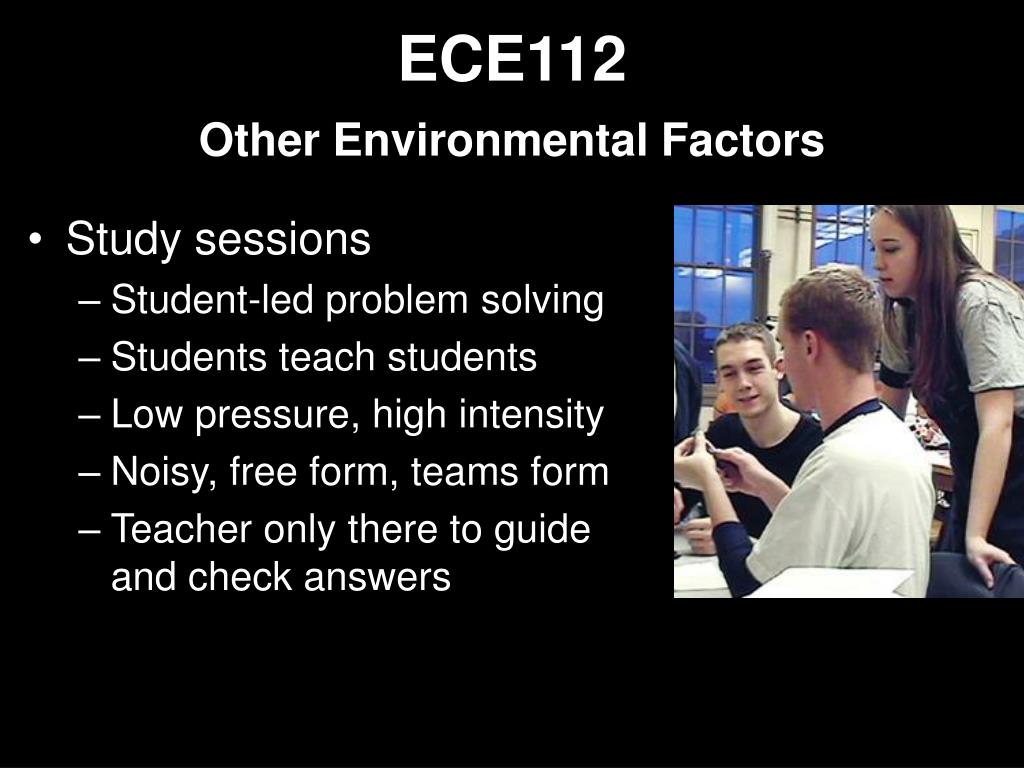 ECE112
Other Environmental Factors

• Study sessions
– Student-led problem solving
– Students teach students
– Low pressure, high intensity
– Noisy, free form, teams form
– Teacher only there to guide and check answers